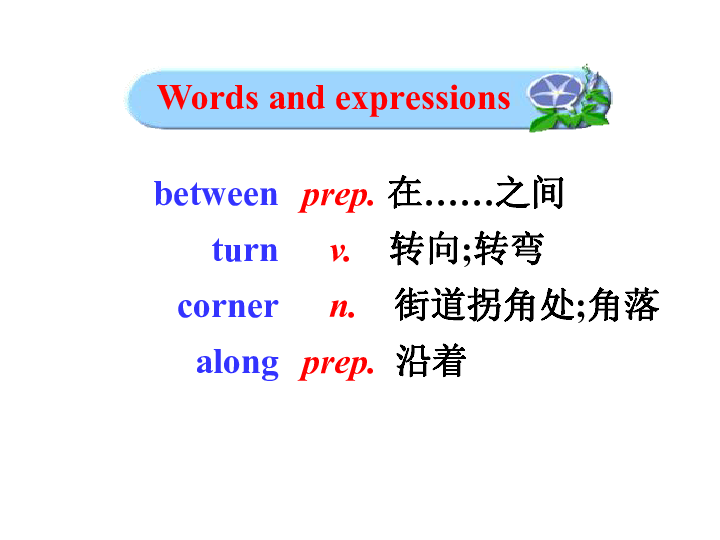 Words and expressions

between prep. 在……之间
turn v. 转向;转弯
corner n. 街道拐角处;角落
along prep. 沿着